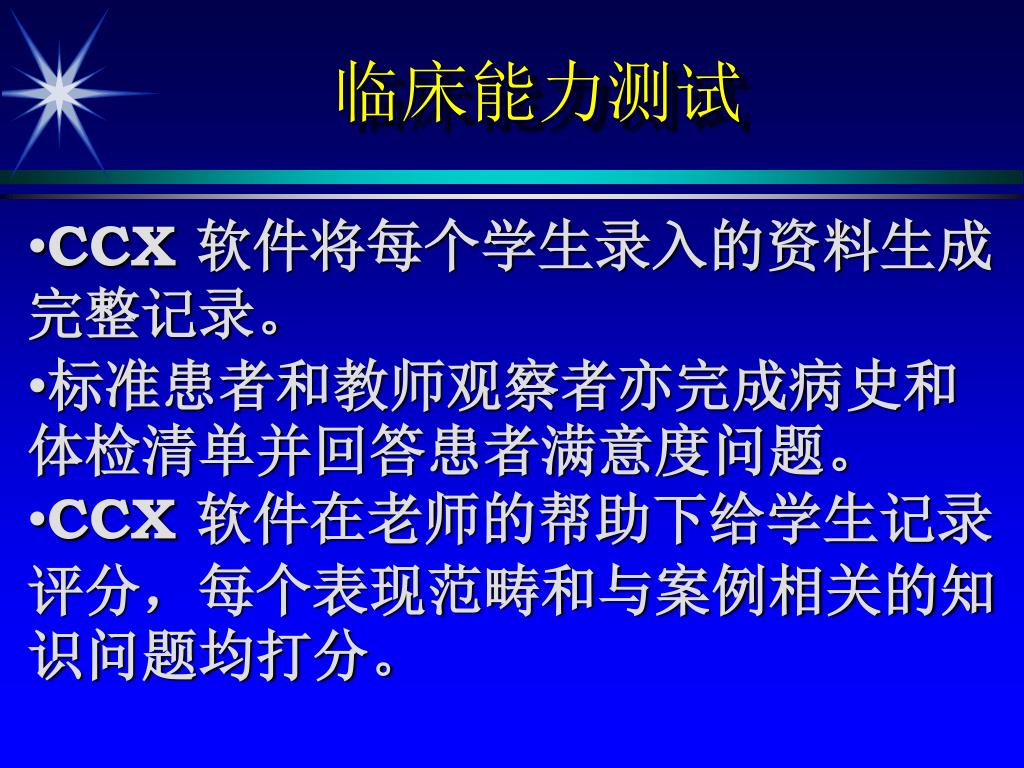 临床能力测试

•CCX 软件将每个学生录入的资料生成完整记录。
•标准患者和教师观察者亦完成病史和体检清单并回答患者满意度问题。
•CCX 软件在老师的帮助下给学生记录评分，每个表现范畴和与案例相关的知识问题均打分。